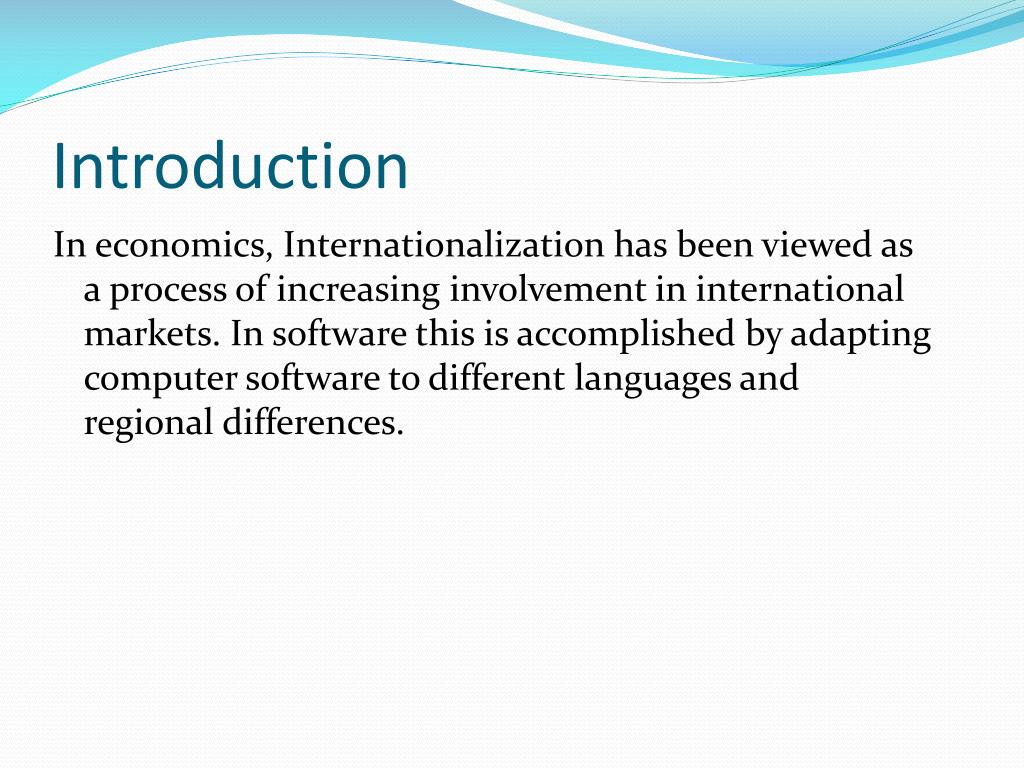 Introduction

In economics, Internationalization has been viewed as a process of increasing involvement in international markets. In software this is accomplished by adapting computer software to different languages and regional differences.